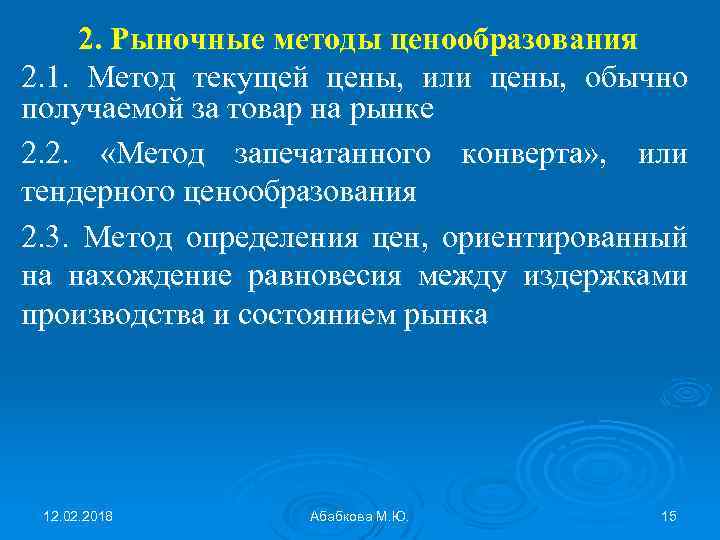 2. Рыночные методы ценообразования

2.1. Метод текущей цены, или цены, обычно получаемой за товар на рынке

2.2. «Метод запечатанного конверта», или тендерного ценообразования

2.3. Метод определения цен, ориентированный на нахождение равновесия между издержками производства и состоянием рынка

12.02.2018

Абабкова М.Ю.

15